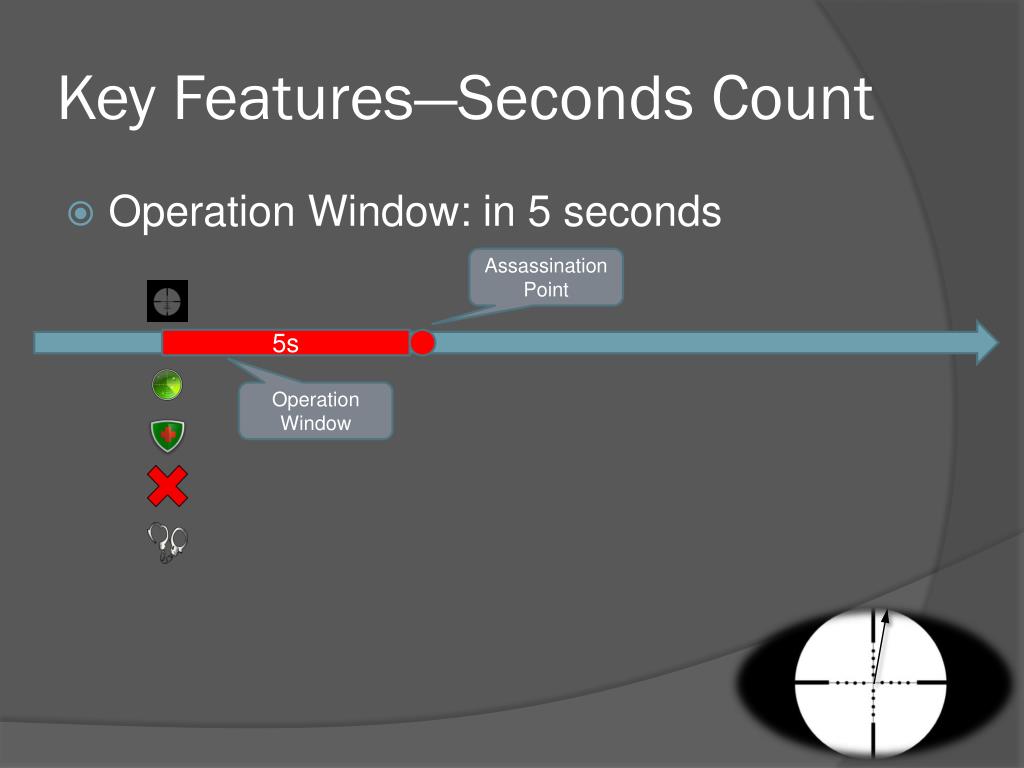 Key Features—Seconds Count

Operation Window: in 5 seconds

Assassination Point

5s

Operation Window